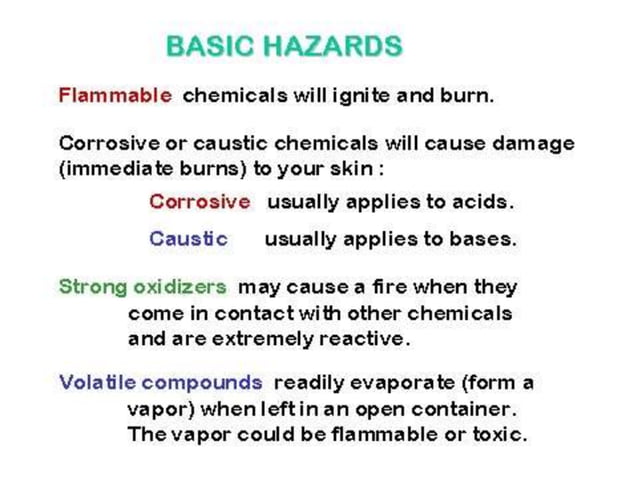 BASIC HAZARDS

Flammable chemicals will ignite and burn.

Corrosive or caustic chemicals will cause damage (immediate burns) to your skin :

Corrosive usually applies to acids.

Caustic usually applies to bases.

Strong oxidizers may cause a fire when they come in contact with other chemicals and are extremely reactive.

Volatile compounds readily evaporate (form a vapor) when left in an open container. The vapor could be flammable or toxic.